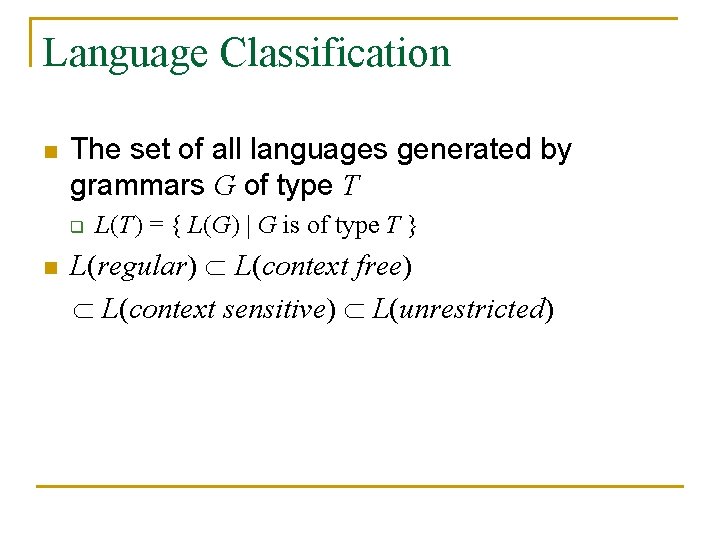 Language Classification

The set of all languages generated by grammars $G$ of type $T$

$L(T) = \{ L(G) \mid G \text{ is of type } T \}$

$L(regular) \subset L(context\ free)$
$\subset L(context\ sensitive) \subset L(unrestricted)$